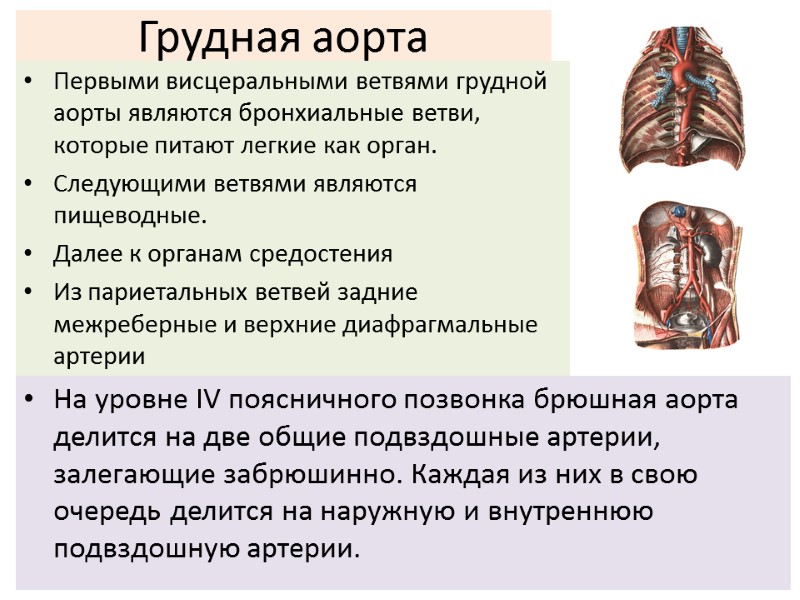 Грудная аорта

• Первыми висцеральными ветвями грудной аорты являются бронхиальные ветви, которые питают легкие как орган.
• Следующими ветвями являются пищеводные.
• Далее к органам средостения
• Из париетальных ветвей задние межреберные и верхние диафрагмальные артерии

• На уровне IV поясничного позвонка брюшная аорта делится на две общие подвздошные артерии, залегающие забрюшинно. Каждая из них в свою очередь делится на наружную и внутреннюю подвздошную артерии.